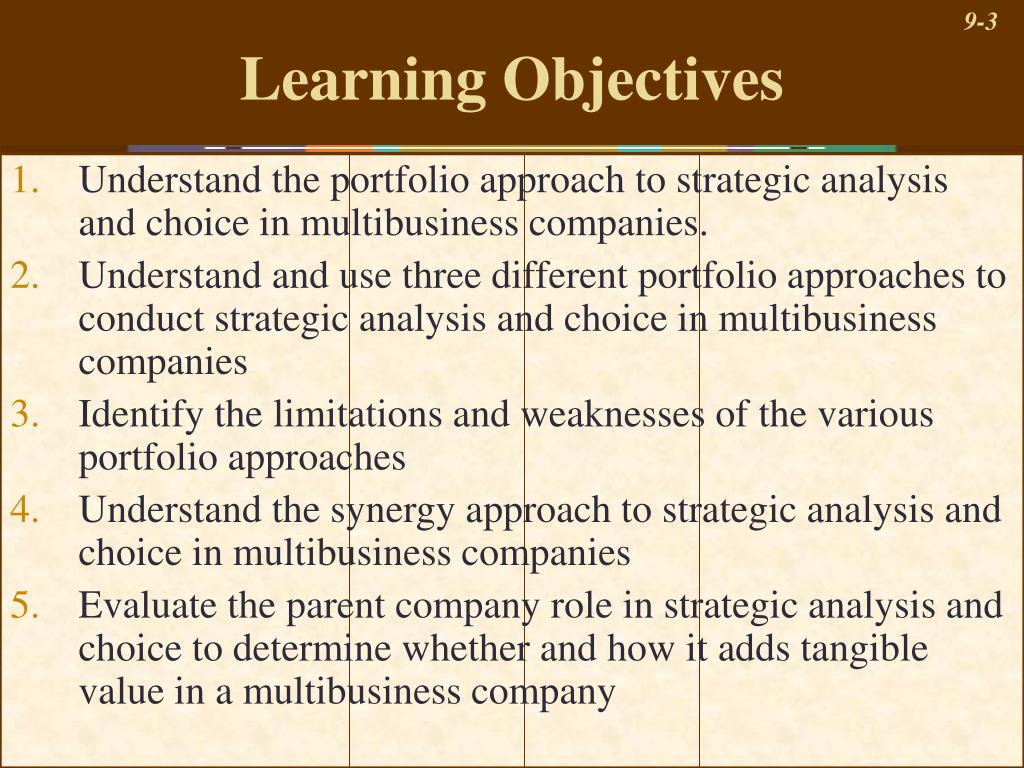 9-3

Learning Objectives

1. Understand the portfolio approach to strategic analysis and choice in multibusiness companies.
2. Understand and use three different portfolio approaches to conduct strategic analysis and choice in multibusiness companies
3. Identify the limitations and weaknesses of the various portfolio approaches
4. Understand the synergy approach to strategic analysis and choice in multibusiness companies
5. Evaluate the parent company role in strategic analysis and choice to determine whether and how it adds tangible value in a multibusiness company